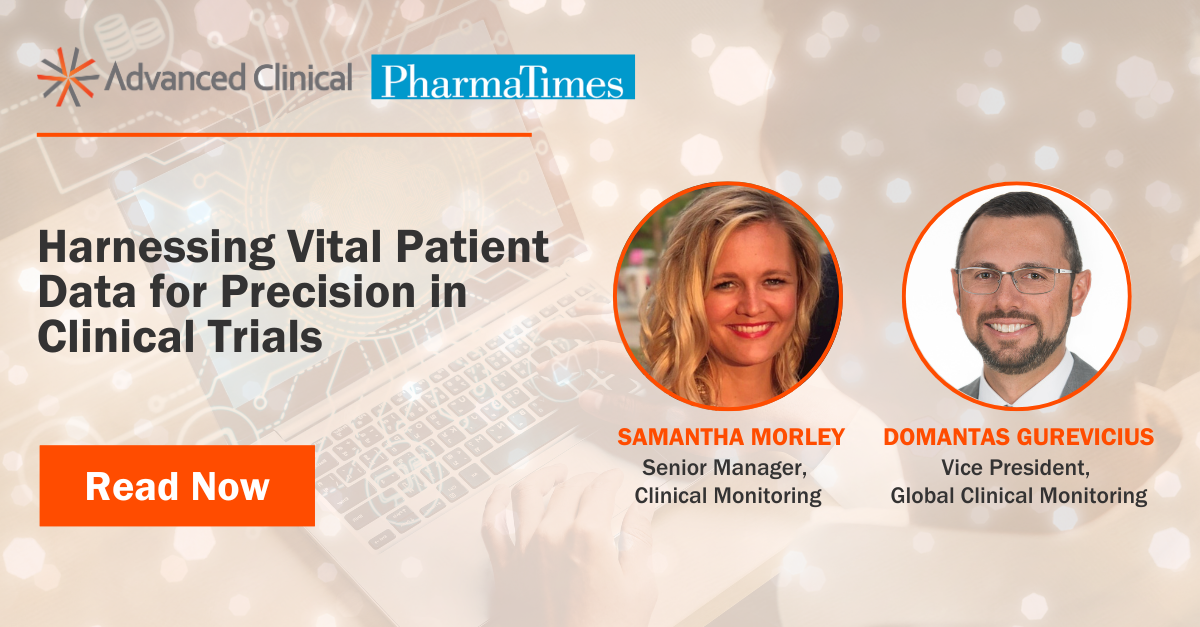 Advanced Clinical PharmaTimes

Harnessing Vital Patient Data for Precision in Clinical Trials

Read Now

SAMANTHA MORLEY
Senior Manager, Clinical Monitoring

DOMANTAS GUREVICIUS
Vice President, Global Clinical Monitoring